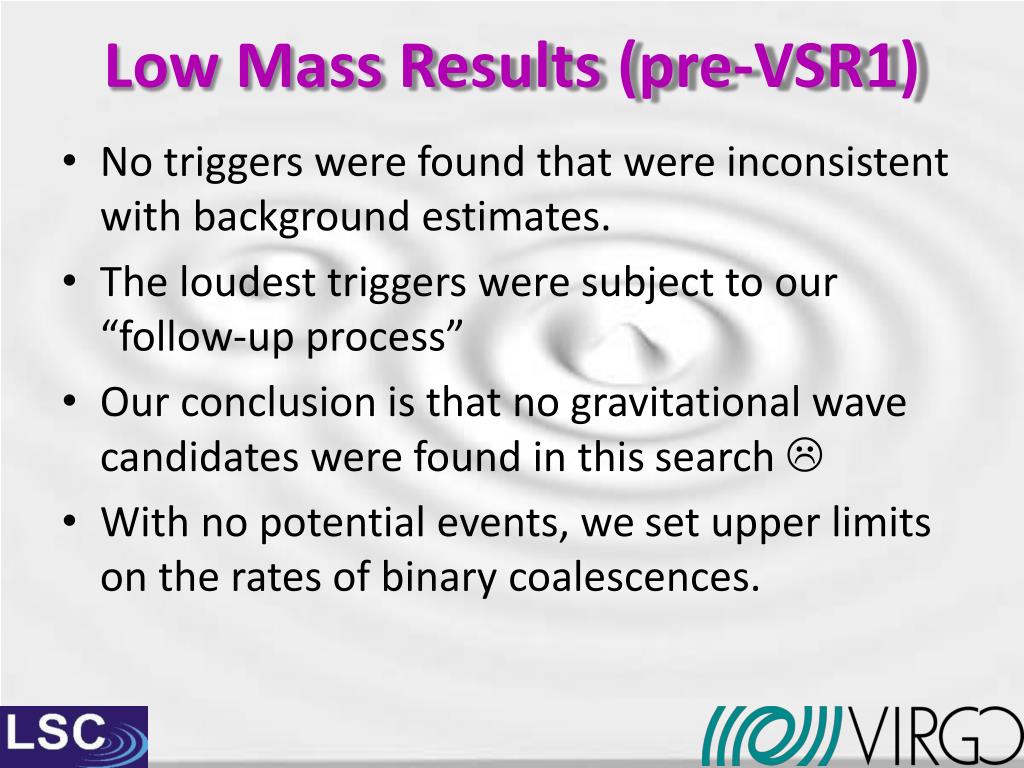 Low Mass Results (pre-VSR1)

• No triggers were found that were inconsistent with background estimates.

• The loudest triggers were subject to our “follow-up process”

• Our conclusion is that no gravitational wave candidates were found in this search ☹

• With no potential events, we set upper limits on the rates of binary coalescences.

LSC

VIRGO